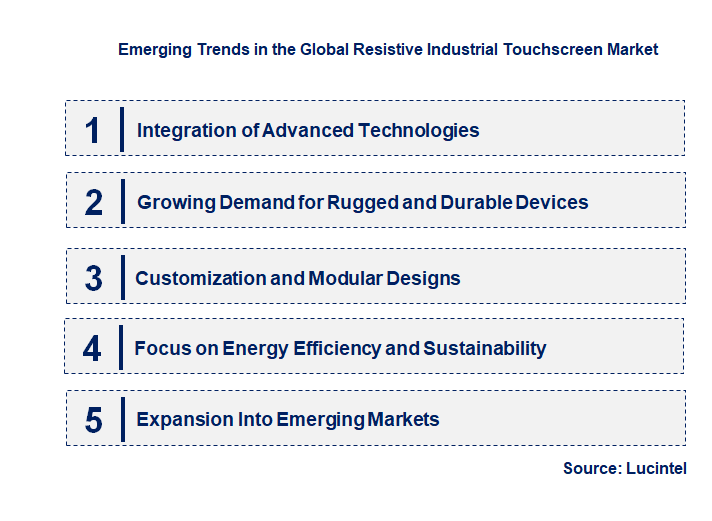 Emerging Trends in the Global Resistive Industrial Touchscreen Market

1 Integration of Advanced Technologies

2 Growing Demand for Rugged and Durable Devices

3 Customization and Modular Designs

4 Focus on Energy Efficiency and Sustainability

5 Expansion Into Emerging Markets

Source: Lucintel